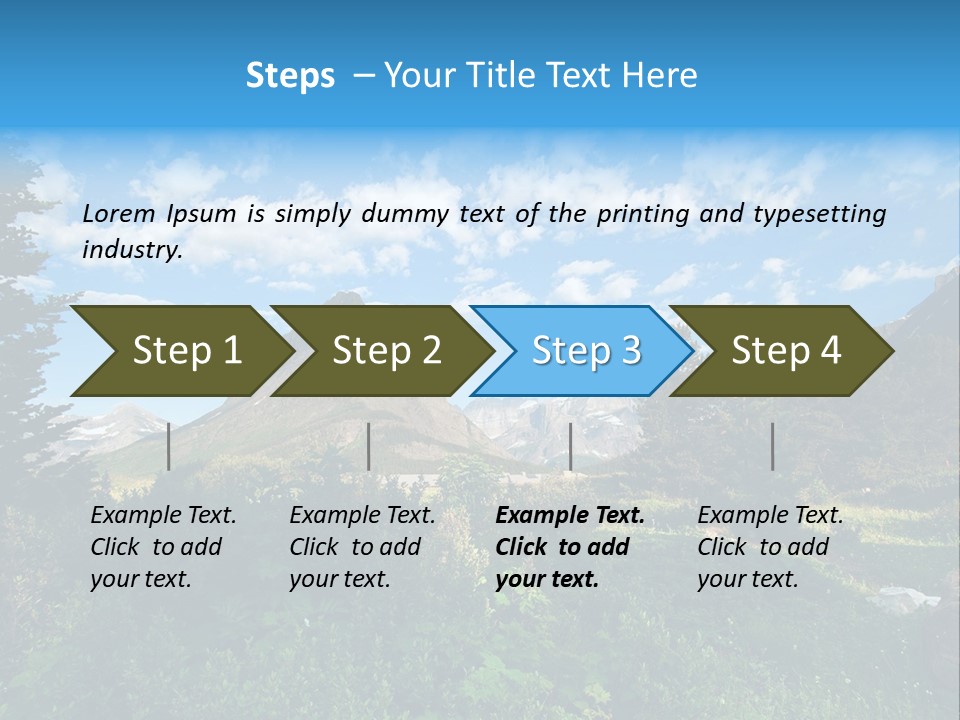 Steps – Your Title Text Here

Lorem Ipsum is simply dummy text of the printing and typesetting industry.

Step 1

Step 2

Step 3

Step 4

Example Text. Click to add your text.

Example Text. Click to add your text.

Example Text. Click to add your text.

Example Text. Click to add your text.